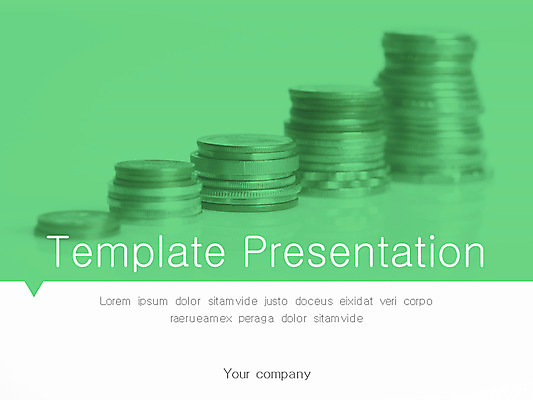 Template Presentation

Lorem ipsum dolor sitamvide justo doceus eixidat veri corpo raerueamex peraga dolor sitamvide

Your company